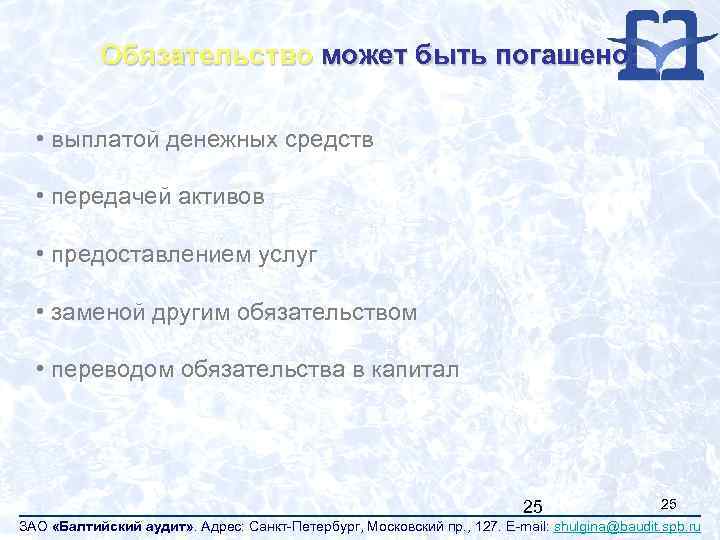 Обязательство может быть погашено

• выплатой денежных средств

• передачей активов

• предоставлением услуг

• заменой другим обязательством

• переводом обязательства в капитал

25

25

ЗАО «Балтийский аудит». Адрес: Санкт-Петербург, Московский пр., 127. E-mail: shulgina@baudit.spb.ru